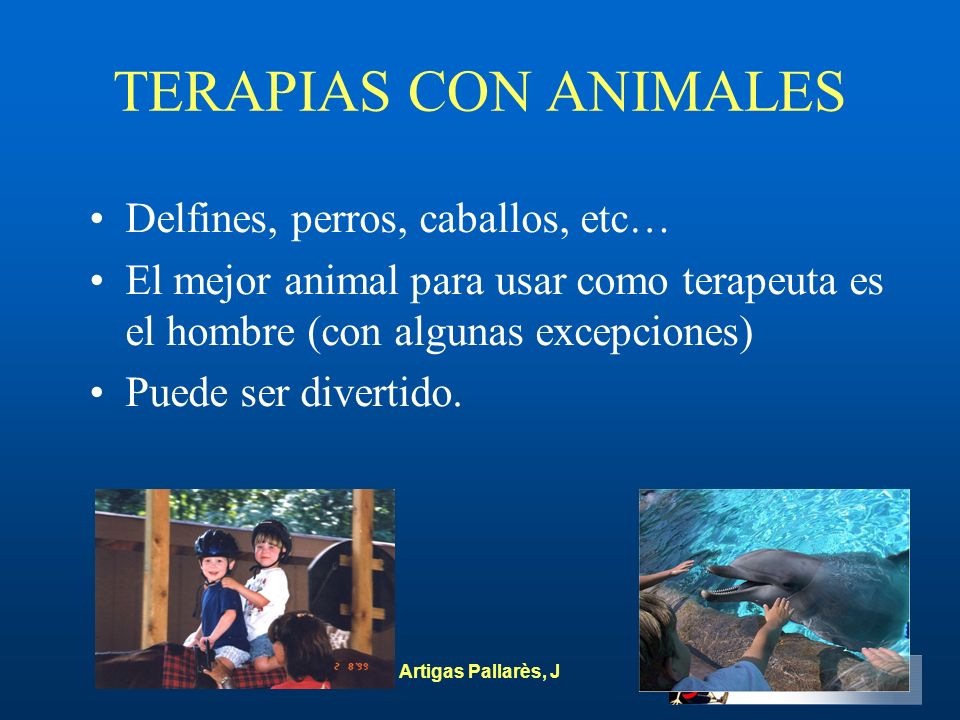 TERAPIAS CON ANIMALES

• Delfines, perros, caballos, etc…
• El mejor animal para usar como terapeuta es el hombre (con algunas excepciones)
• Puede ser divertido.

2 8 '99

Artigas Pallarès, J